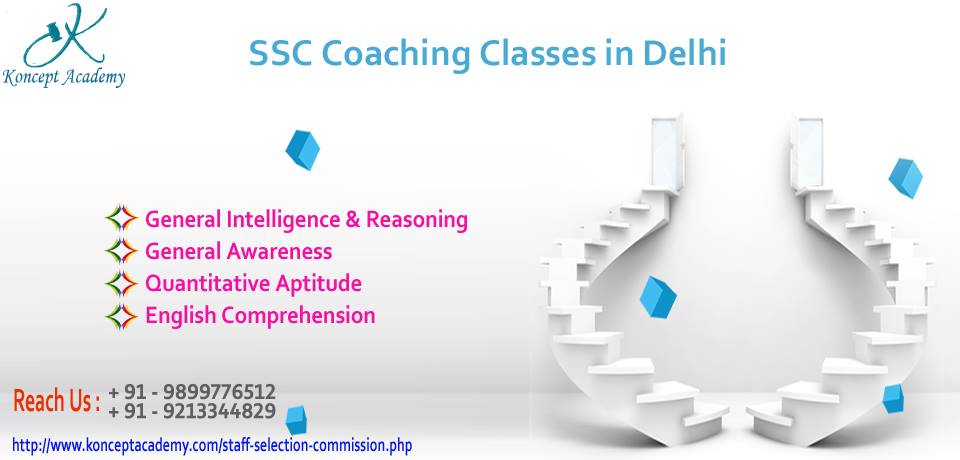 K
Koncept Academy

SSC Coaching Classes in Delhi

General Intelligence & Reasoning
General Awareness
Quantitative Aptitude
English Comprehension

Reach Us : + 91 - 9899776512
+ 91 - 9213344829

http://www.konceptacademy.com/staff-selection-commission.php